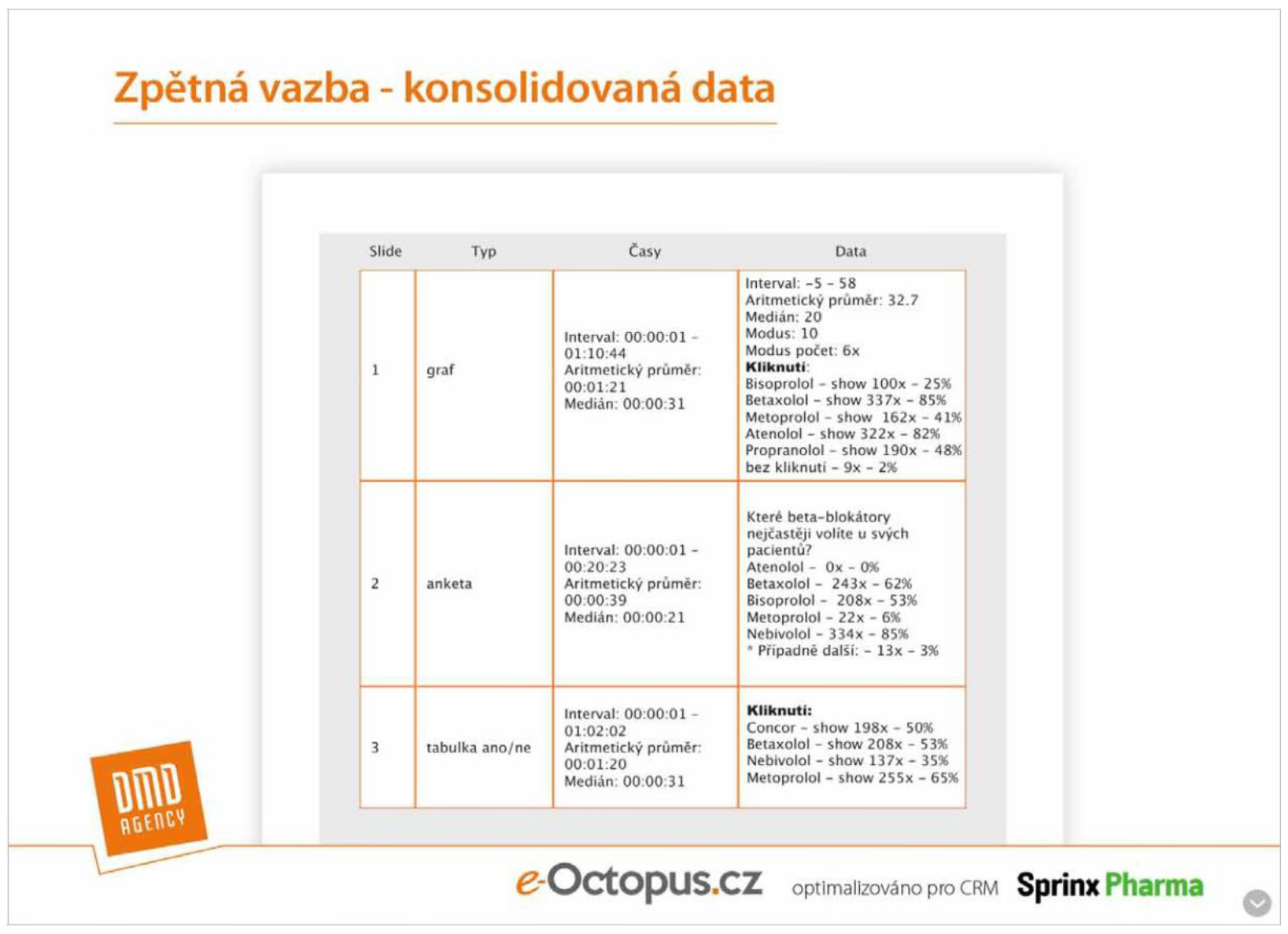 Zpětná vazba - konsolidovaná data

| Slide | Typ | Časy | Data |
|---|---|---|---|
| 1 | graf | Interval: 00:00:01 - 01:10:44 Aritmetický průměr: 00:01:21 Medián: 00:00:31 | Interval: -5 - 58 Aritmetický průměr: 32.7 Medián: 20 Modus: 10 Modus počet: 6x **Kliknutí**: Bisoprolol - show 100x - 25% Betaxolol - show 337x - 85% Metoprolol - show 162x - 41% Atenolol - show 322x - 82% Propranolol - show 190x - 48% bez kliknutí - 9x - 2% |
| 2 | anketa | Interval: 00:00:01 - 00:20:23 Aritmetický průměr: 00:00:39 Medián: 00:00:21 | Které beta-blokátory nejčastěji volíte u svých pacientů? Atenolol - 0x - 0% Betaxolol - 243x - 62% Bisoprolol - 208x - 53% Metoprolol - 22x - 6% Nebivolol - 334x - 85% * Případně další: - 13x - 3% |
| 3 | tabulka ano/ne | Interval: 00:00:01 - 01:02:02 Aritmetický průměr: 00:01:20 Medián: 00:00:31 | **Kliknutí:** Concor - show 198x - 50% Betaxolol - show 208x - 53% Nebivolol - show 137x - 35% Metoprolol - show 255x - 65% |

DMD AGENCY

e-Octopus.cz optimalizováno pro CRM Sprinx Pharma